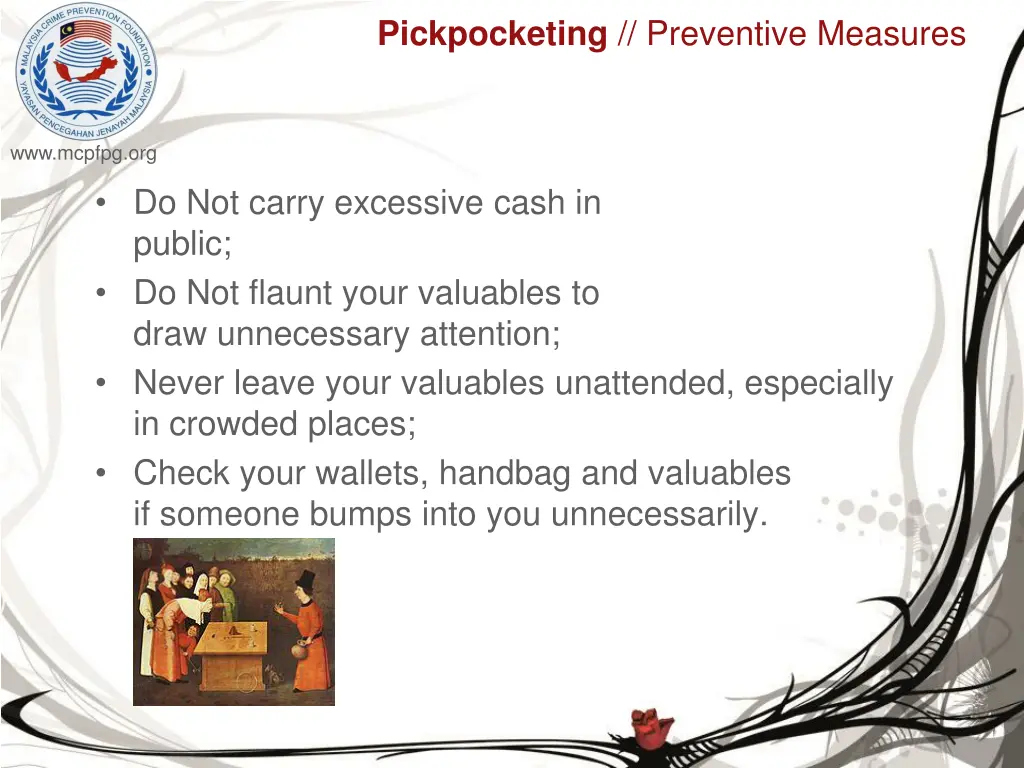 MALAYSIA CRIME PREVENTION FOUNDATION
YAYASAN PENCEGAHAN JENAYAH MALAYSIA

Pickpocketing // Preventive Measures

www.mcpfpg.org

• Do Not carry excessive cash in public;
• Do Not flaunt your valuables to draw unnecessary attention;
• Never leave your valuables unattended, especially in crowded places;
• Check your wallets, handbag and valuables if someone bumps into you unnecessarily.